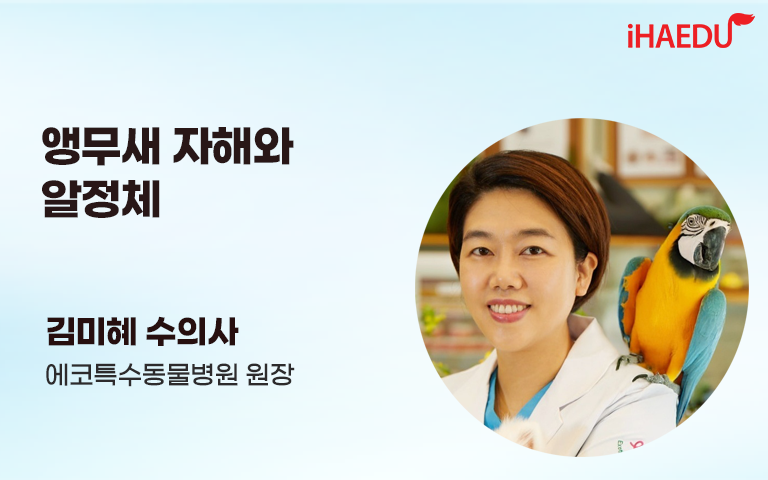 iHAEDU

앵무새 자해와 알정체

김미혜 수의사
에코특수동물병원 원장